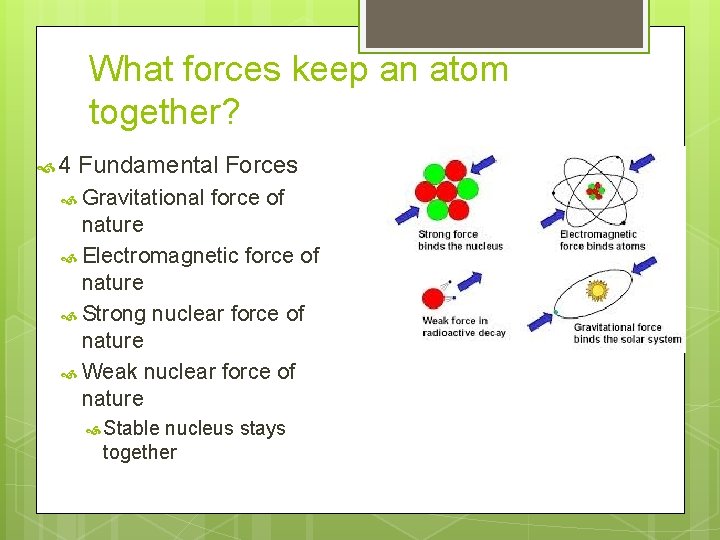 What forces keep an atom together?

4 Fundamental Forces

Gravitational force of nature

Electromagnetic force of nature

Strong nuclear force of nature

Weak nuclear force of nature

Stable nucleus stays together

Strong force binds the nucleus

Electromagnetic force binds atoms

Weak force in radioactive decay

Gravitational force binds the solar system